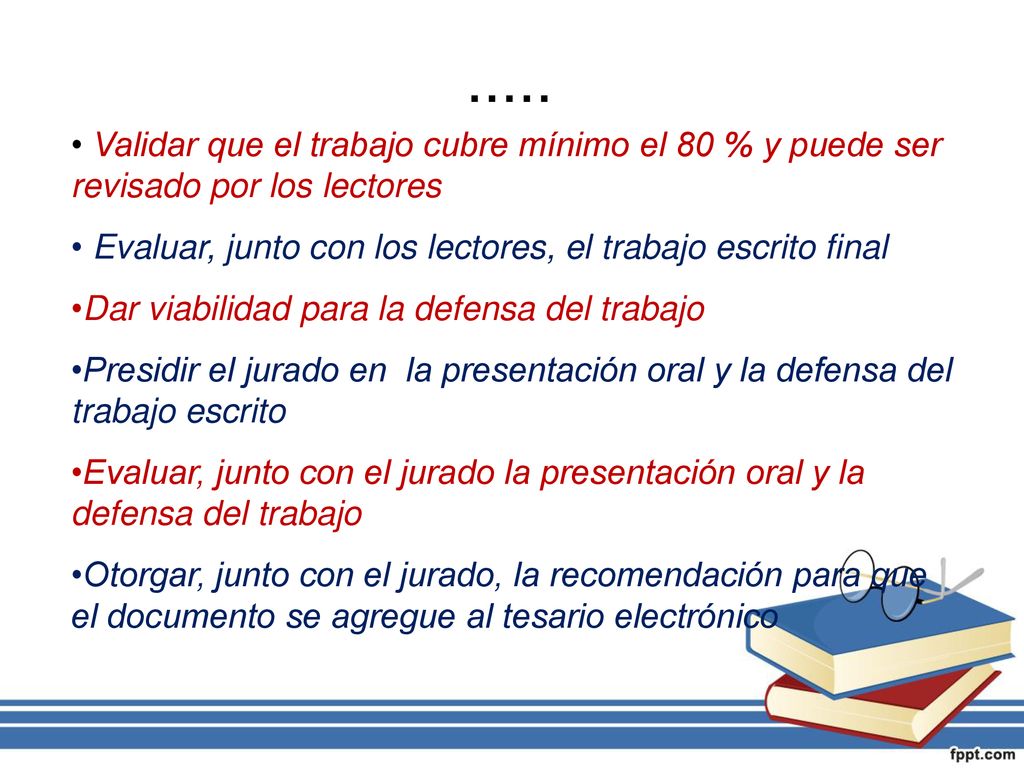 …..

• Validar que el trabajo cubre mínimo el 80 % y puede ser revisado por los lectores

• Evaluar, junto con los lectores, el trabajo escrito final

•Dar viabilidad para la defensa del trabajo

•Presidir el jurado en la presentación oral y la defensa del trabajo escrito

•Evaluar, junto con el jurado la presentación oral y la defensa del trabajo

•Otorgar, junto con el jurado, la recomendación para que el documento se agregue al tesario electrónico

fppt.com